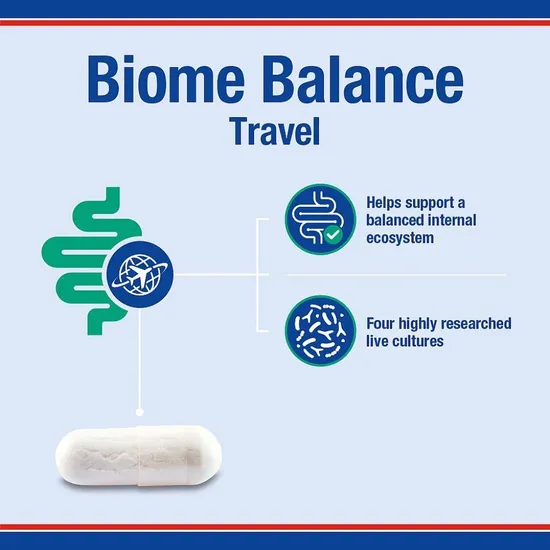 Biome Balance
Travel

Helps support a balanced internal ecosystem

Four highly researched live cultures